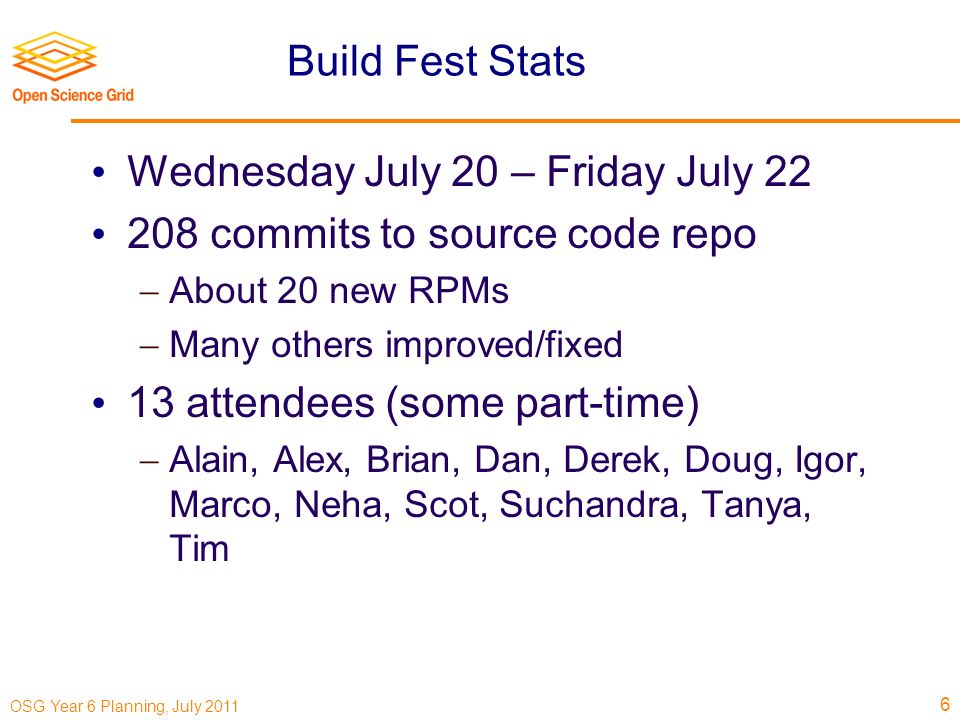 Open Science Grid

Build Fest Stats

• Wednesday July 20 – Friday July 22
• 208 commits to source code repo
– About 20 new RPMs
– Many others improved/fixed
• 13 attendees (some part-time)
– Alain, Alex, Brian, Dan, Derek, Doug, Igor, Marco, Neha, Scot, Suchandra, Tanya, Tim

OSG Year 6 Planning, July 2011

6